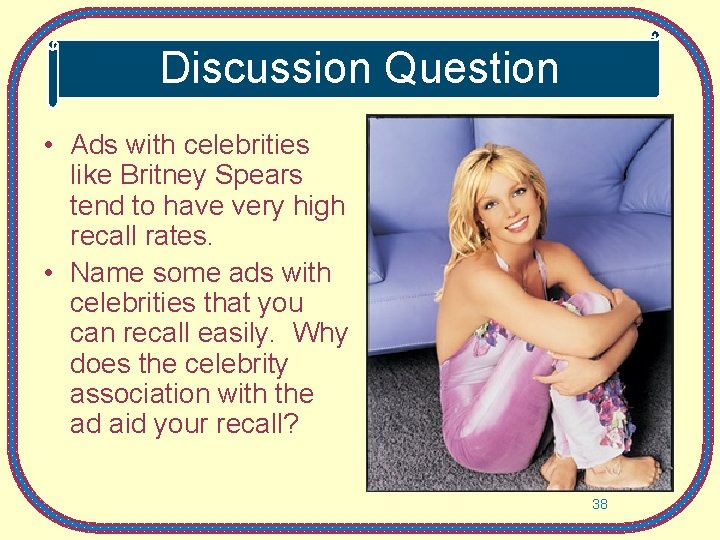 Discussion Question

• Ads with celebrities like Britney Spears tend to have very high recall rates.
• Name some ads with celebrities that you can recall easily. Why does the celebrity association with the ad aid your recall?

38